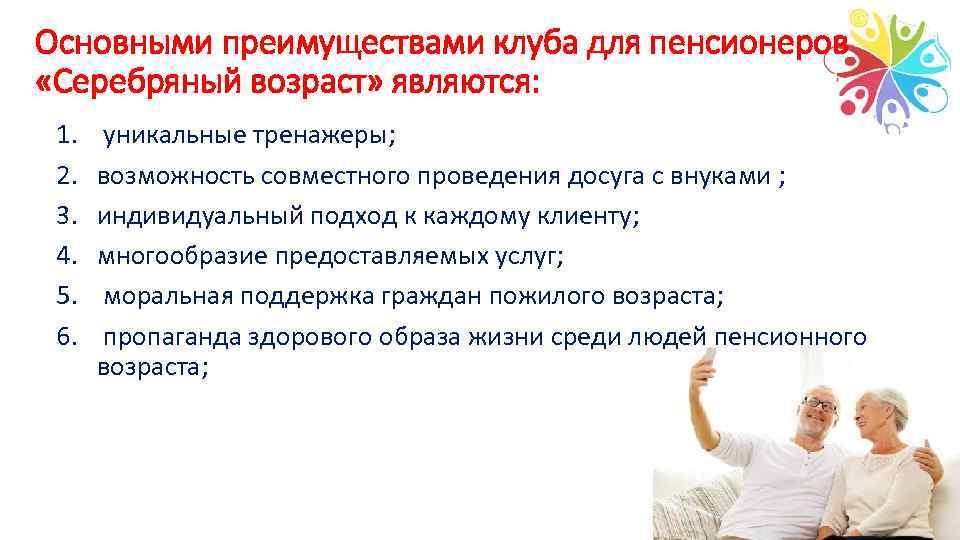 Основными преимуществами клуба для пенсионеров «Серебряный возраст» являются:

1. уникальные тренажеры;
2. возможность совместного проведения досуга с внуками ;
3. индивидуальный подход к каждому клиенту;
4. многообразие предоставляемых услуг;
5. моральная поддержка граждан пожилого возраста;
6. пропаганда здорового образа жизни среди людей пенсионного возраста;